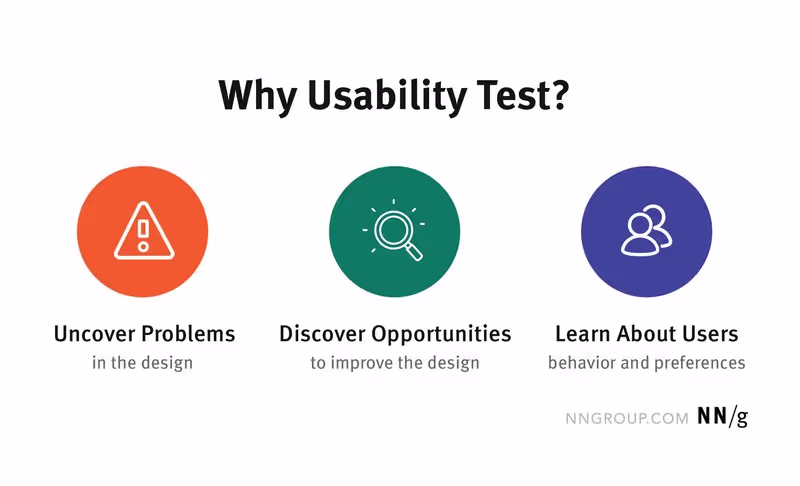 Why Usability Test?

Uncover Problems
in the design

Discover Opportunities
to improve the design

Learn About Users
behavior and preferences

NNGROUP.COM NN/g